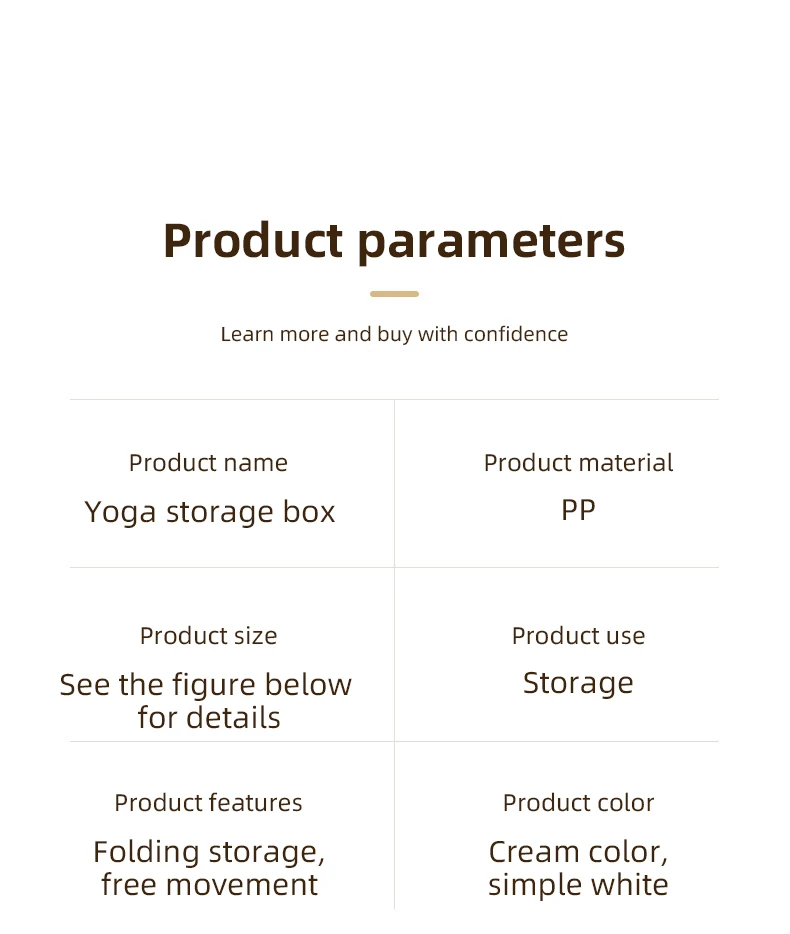 Product parameters

Learn more and buy with confidence

| Product name Yoga storage box | Product material PP |
|---|---|
| Product size See the figure below for details | Product use Storage |
| Product features Folding storage, free movement | Product color Cream color, simple white |